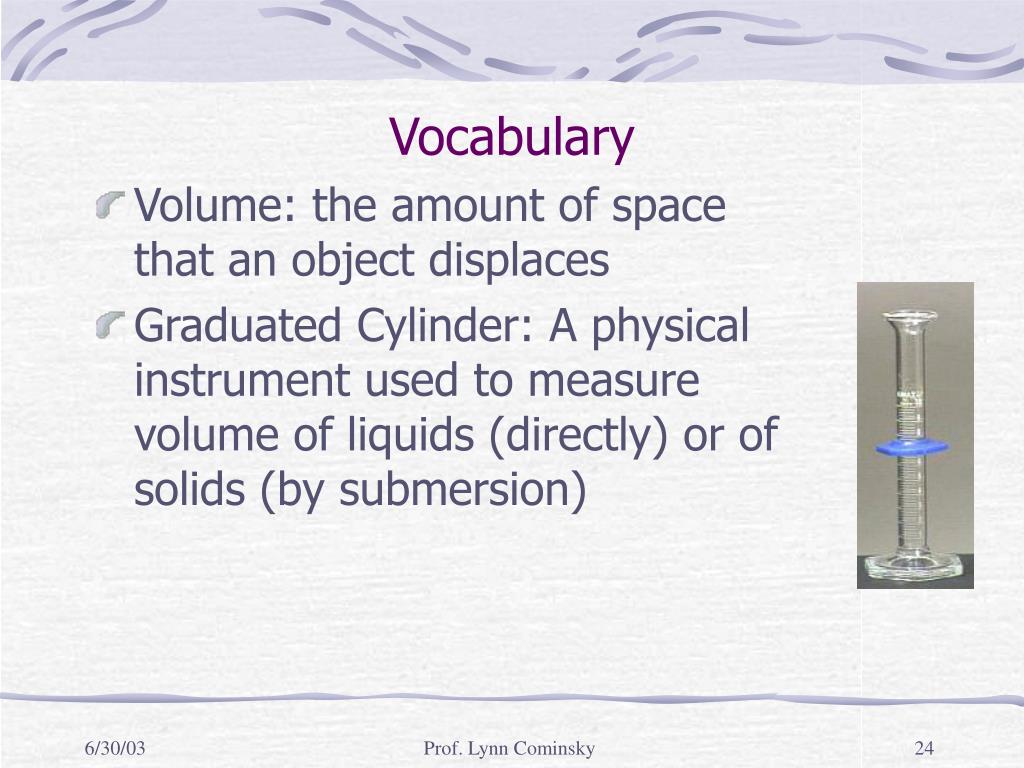 Vocabulary

Volume: the amount of space that an object displaces

Graduated Cylinder: A physical instrument used to measure volume of liquids (directly) or of solids (by submersion)

6/30/03 Prof. Lynn Cominsky 24